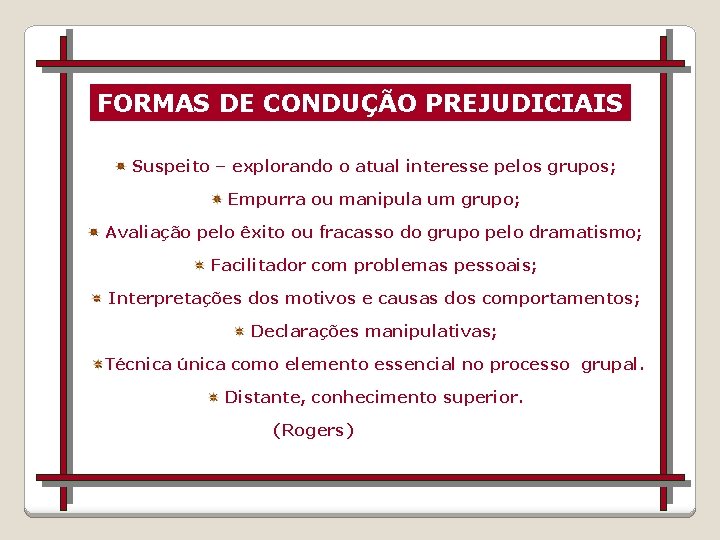 FORMAS DE CONDUÇÃO PREJUDICIAIS

Suspeito – explorando o atual interesse pelos grupos;

Empurra ou manipula um grupo;

Avaliação pelo êxito ou fracasso do grupo pelo dramatismo;

Facilitador com problemas pessoais;

Interpretações dos motivos e causas dos comportamentos;

Declarações manipulativas;

Técnica única como elemento essencial no processo grupal.

Distante, conhecimento superior.

(Rogers)